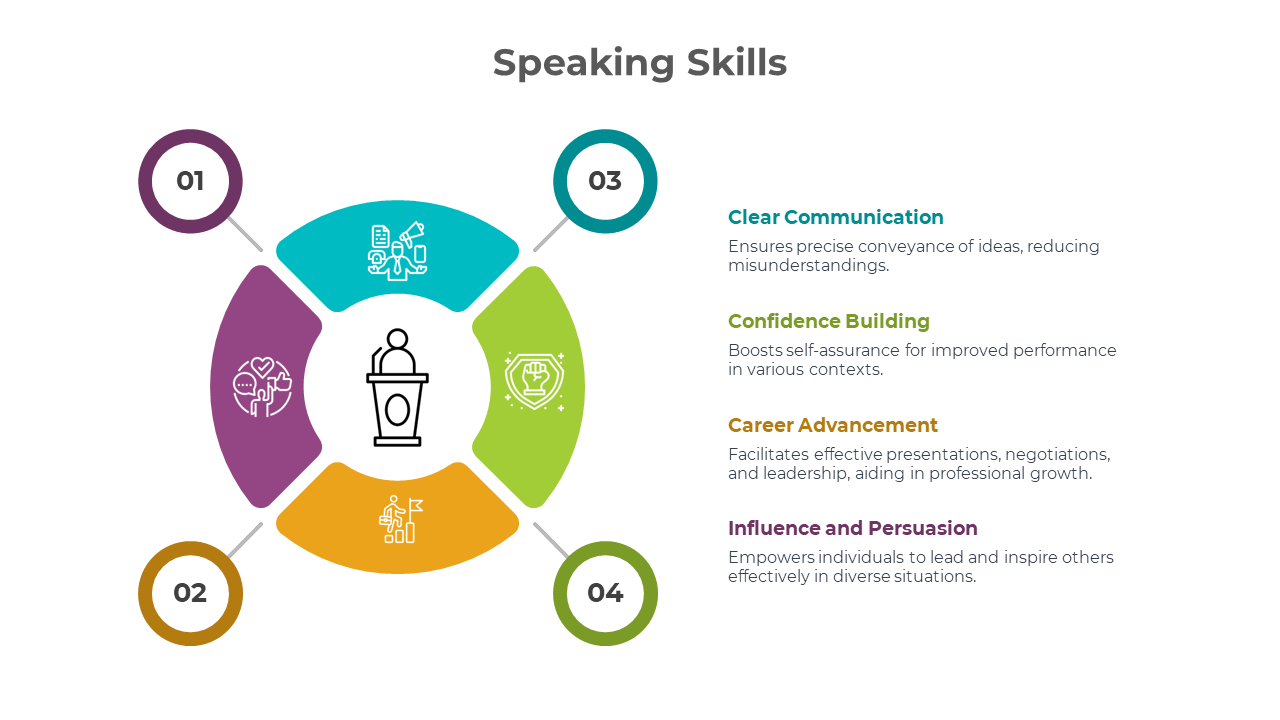 Speaking Skills

01

03

02

04

Clear Communication

Ensures precise conveyance of ideas, reducing misunderstandings.

Confidence Building

Boosts self-assurance for improved performance in various contexts.

Career Advancement

Facilitates effective presentations, negotiations, and leadership, aiding in professional growth.

Influence and Persuasion

Empowers individuals to lead and inspire others effectively in diverse situations.